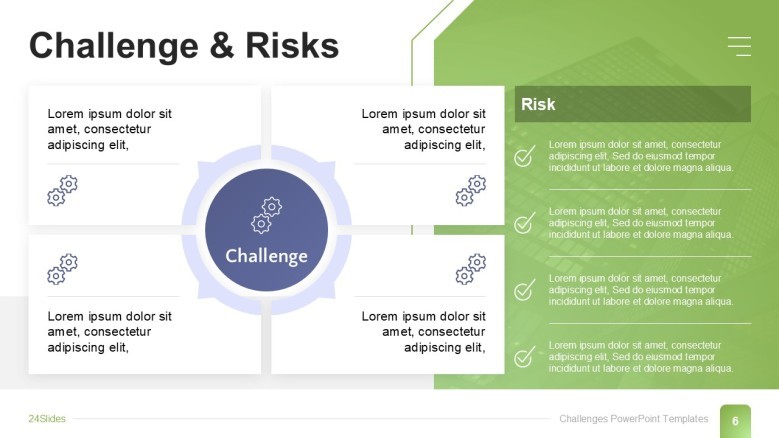 Challenge & Risks

Lorem ipsum dolor sit amet, consectetur adipiscing elit,

Lorem ipsum dolor sit amet, consectetur adipiscing elit,

Challenge

Lorem ipsum dolor sit amet, consectetur adipiscing elit,

Lorem ipsum dolor sit amet, consectetur adipiscing elit,

Risk

Lorem ipsum dolor sit amet, consectetur adipiscing elit, Sed do eiusmod tempor incididunt ut labore et dolore magna aliqua.

Lorem ipsum dolor sit amet, consectetur adipiscing elit, Sed do eiusmod tempor incididunt ut labore et dolore magna aliqua.

Lorem ipsum dolor sit amet, consectetur adipiscing elit, Sed do eiusmod tempor incididunt ut labore et dolore magna aliqua.

Lorem ipsum dolor sit amet, consectetur adipiscing elit, Sed do eiusmod tempor incididunt ut labore et dolore magna aliqua.

24Slides

Challenges PowerPoint Templates

6